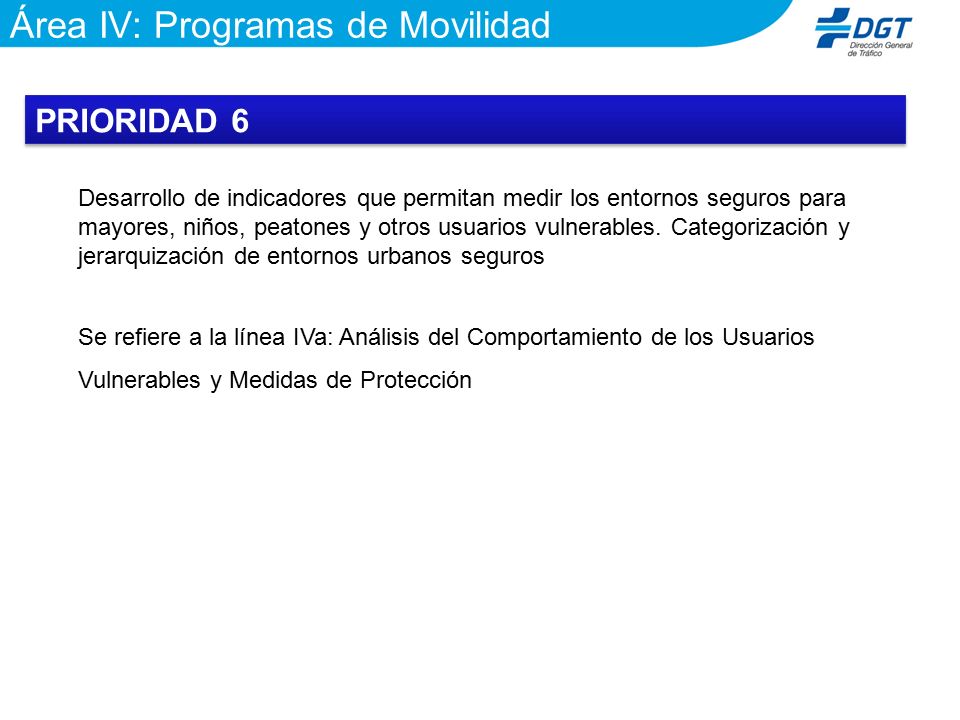 Área IV: Programas de Movilidad

DGT
Dirección General de Tráfico

PRIORIDAD 6

Desarrollo de indicadores que permitan medir los entornos seguros para mayores, niños, peatones y otros usuarios vulnerables. Categorización y jerarquización de entornos urbanos seguros

Se refiere a la línea IVa: Análisis del Comportamiento de los Usuarios Vulnerables y Medidas de Protección